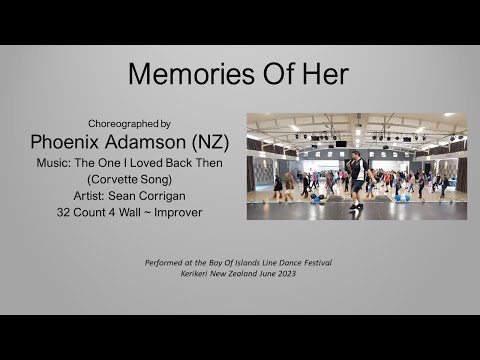 Memories Of Her

Choreographed by
Phoenix Adamson (NZ)
Music: The One I Loved Back Then
(Corvette Song)
Artist: Sean Corrigan
32 Count 4 Wall ~ Improver

Performed at the Bay Of Islands Line Dance Festival
Kerikeri New Zealand June 2023